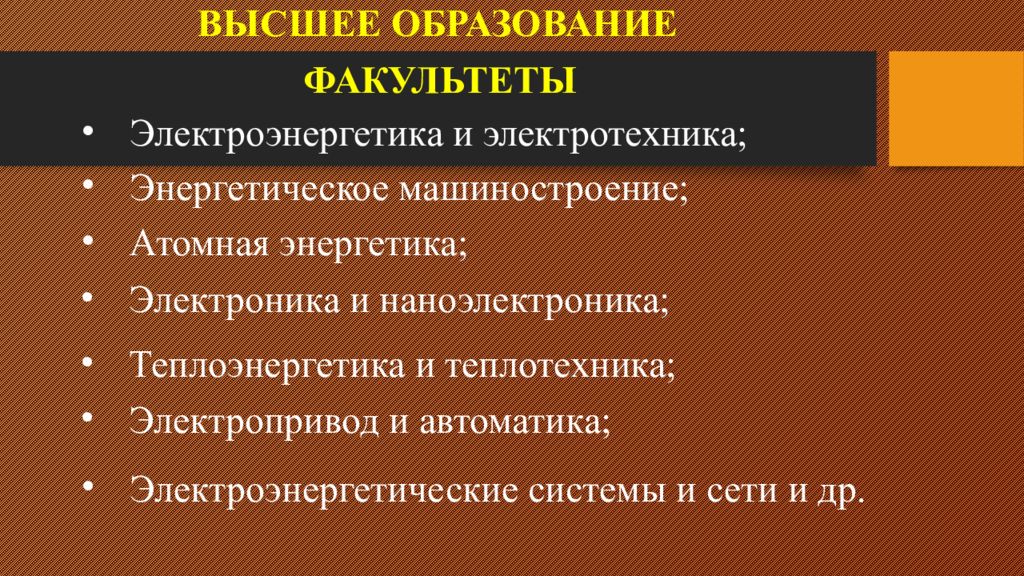 ВЫСШЕЕ ОБРАЗОВАНИЕ

ФАКУЛЬТЕТЫ

• Электроэнергетика и электротехника;
• Энергетическое машиностроение;
• Атомная энергетика;
• Электроника и наноэлектроника;
• Теплоэнергетика и теплотехника;
• Электропривод и автоматика;
• Электроэнергетические системы и сети и др.